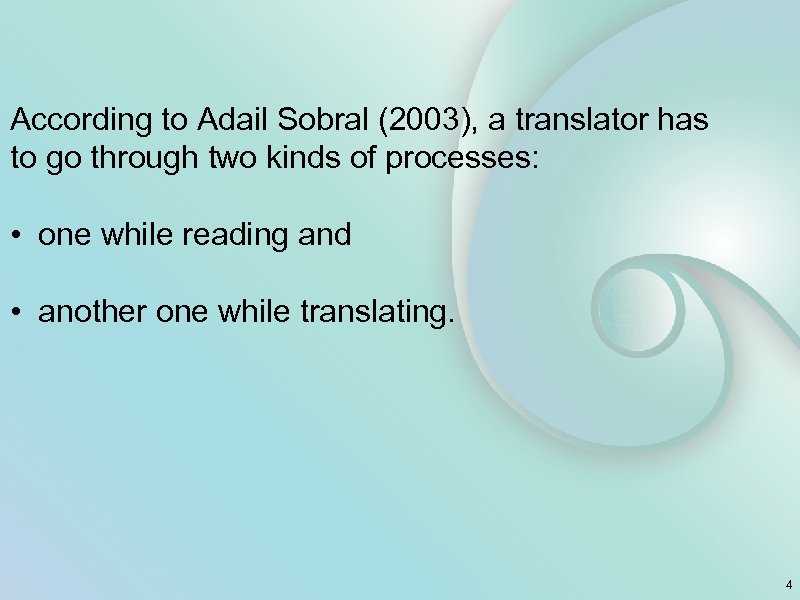 According to Adail Sobral (2003), a translator has to go through two kinds of processes:

• one while reading and

• another one while translating.

4